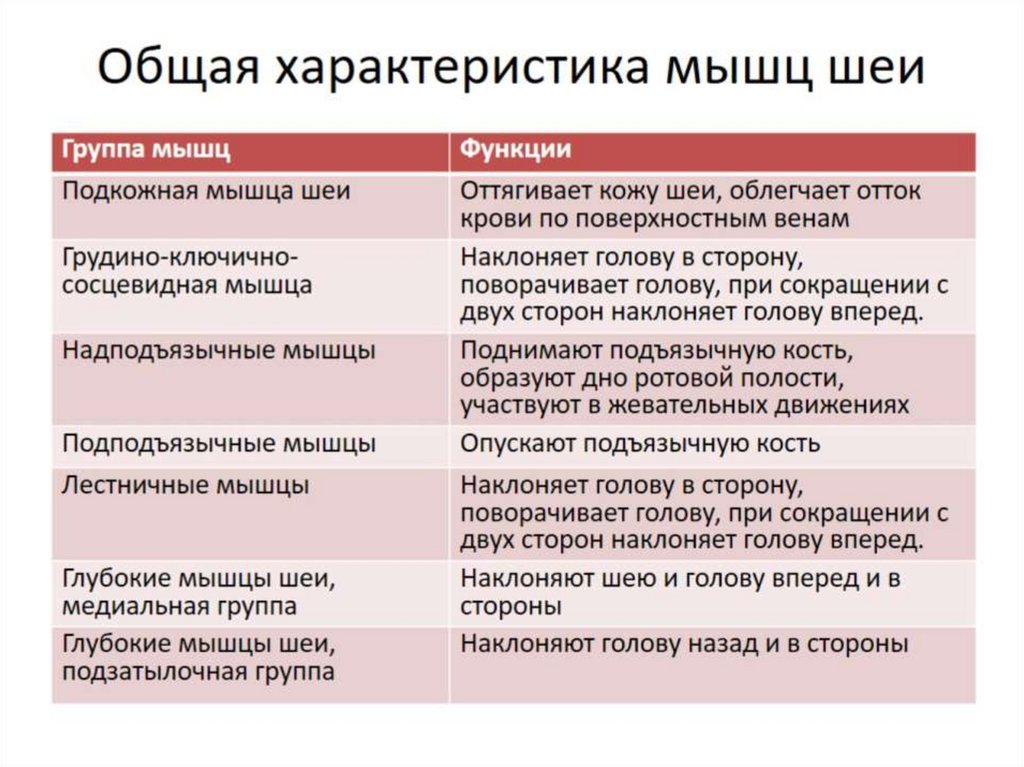 Общая характеристика мышц шеи

| Группа мышц | Функции |
|---|---|
| Подкожная мышца шеи | Оттягивает кожу шеи, облегчает отток крови по поверхностным венам |
| Грудино-ключично-сосцевидная мышца | Наклоняет голову в сторону, поворачивает голову, при сокращении с двух сторон наклоняет голову вперед. |
| Надподъязычные мышцы | Поднимают подъязычную кость, образуют дно ротовой полости, участвуют в жевательных движениях |
| Подподъязычные мышцы | Опускают подъязычную кость |
| Лестничные мышцы | Наклоняет голову в сторону, поворачивает голову, при сокращении с двух сторон наклоняет голову вперед. |
| Глубокие мышцы шеи, медиальная группа | Наклоняют шею и голову вперед и в стороны |
| Глубокие мышцы шеи, подзатылочная группа | Наклоняют голову назад и в стороны |